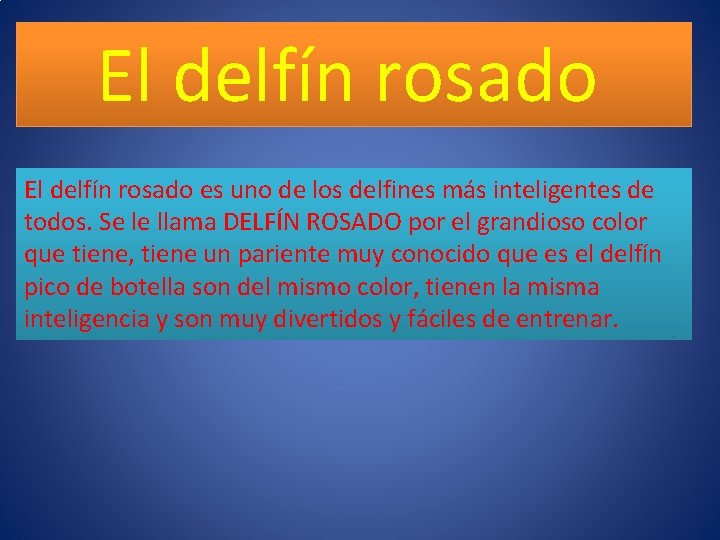 El delfín rosado

El delfín rosado es uno de los delfines más inteligentes de todos. Se le llama DELFÍN ROSADO por el grandioso color que tiene, tiene un pariente muy conocido que es el delfín pico de botella son del mismo color, tienen la misma inteligencia y son muy divertidos y fáciles de entrenar.